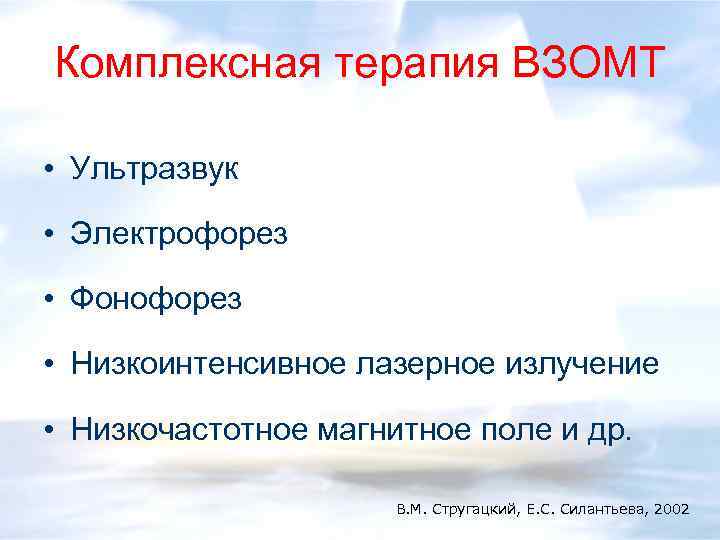 Комплексная терапия ВЗОМТ

• Ультразвук

• Электрофорез

• Фонофорез

• Низкоинтенсивное лазерное излучение

• Низкочастотное магнитное поле и др.

В.М. Стругацкий, Е.С. Силантьева, 2002